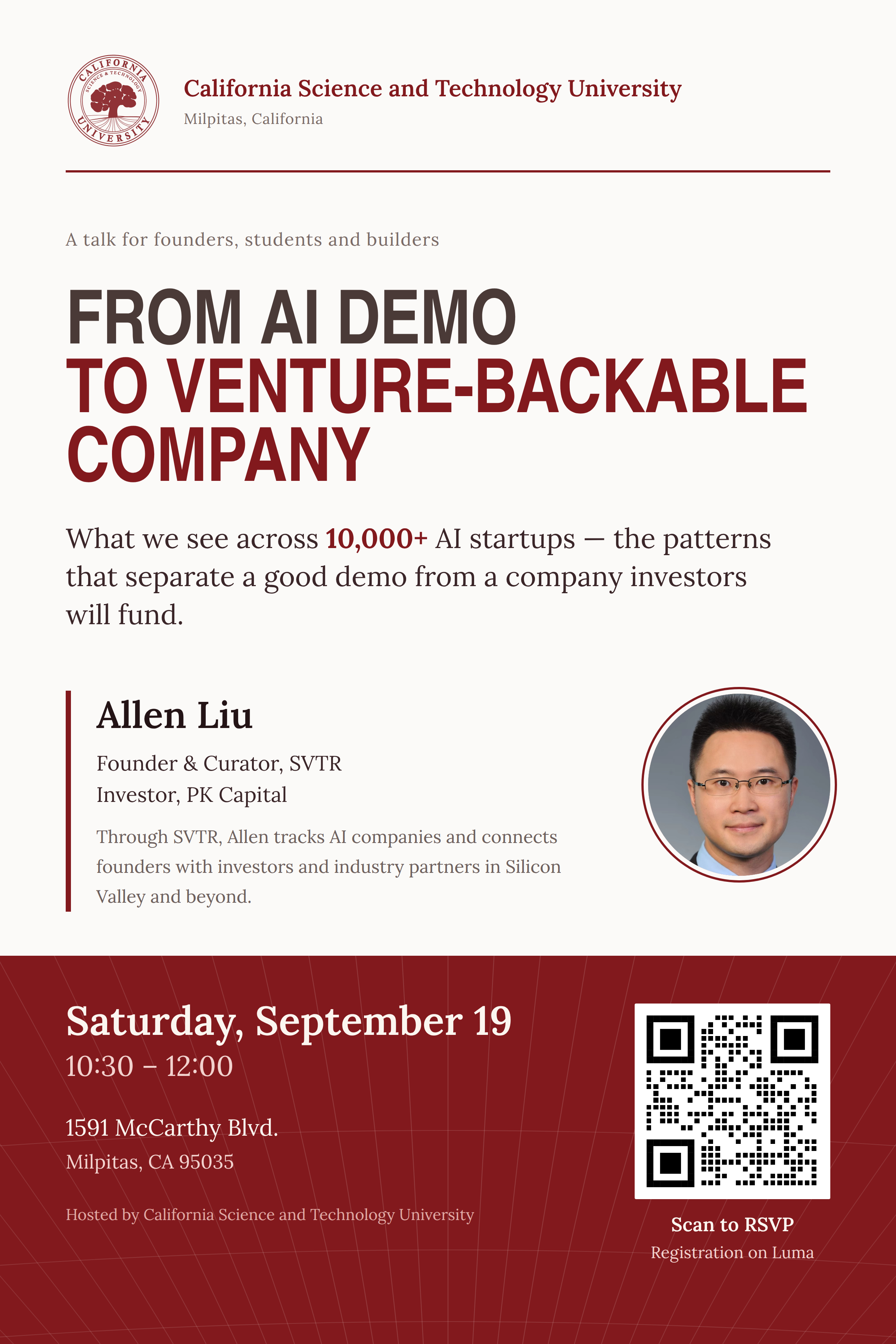 CALIFORNIA SCIENCE & TECHNOLOGY UNIVERSITY

California Science and Technology University
Milpitas, California

A talk for founders, students and builders

FROM AI DEMO
TO VENTURE-BACKABLE COMPANY

What we see across 10,000+ AI startups — the patterns that separate a good demo from a company investors will fund.

Allen Liu

Founder & Curator, SVTR
Investor, PK Capital

Through SVTR, Allen tracks AI companies and connects founders with investors and industry partners in Silicon Valley and beyond.

Saturday, September 19
10:30 – 12:00

1591 McCarthy Blvd.
Milpitas, CA 95035

Hosted by California Science and Technology University

Scan to RSVP
Registration on Luma